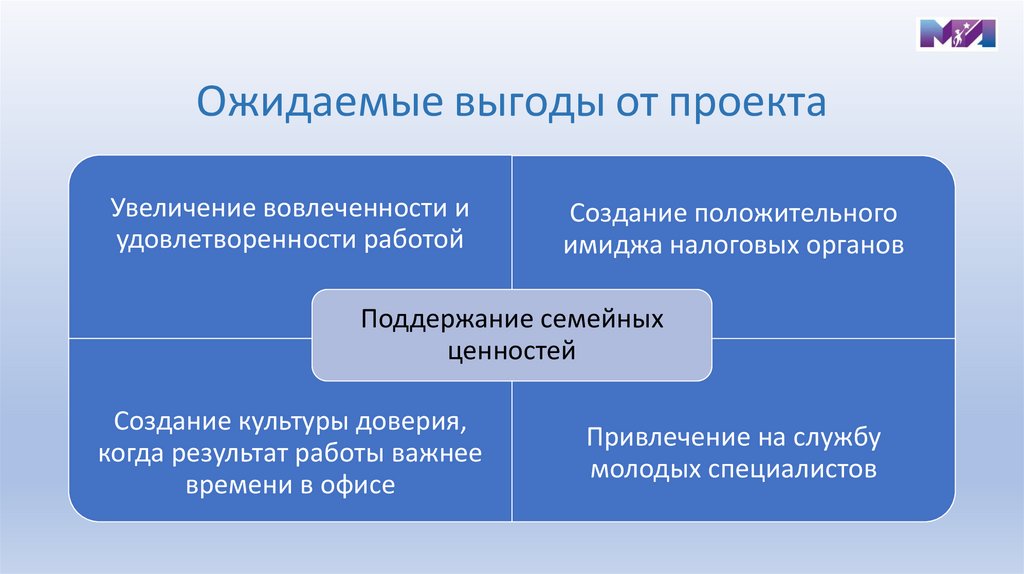 Ожидаемые выгоды от проекта

Увеличение вовлеченности и удовлетворенности работой

Создание положительного имиджа налоговых органов

Поддержание семейных ценностей

Создание культуры доверия, когда результат работы важнее времени в офисе

Привлечение на службу молодых специалистов